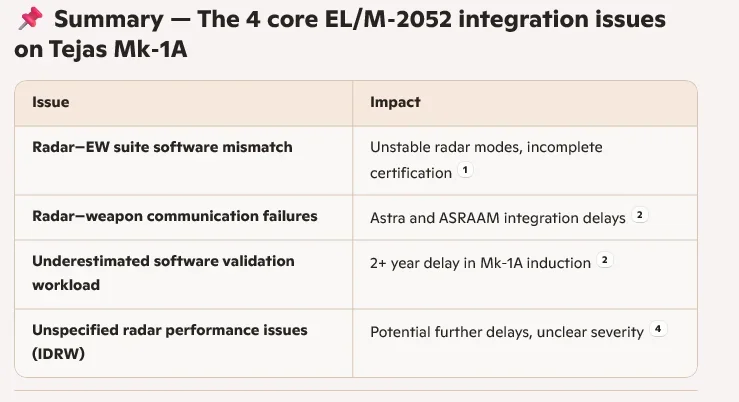 📌 Summary — The 4 core EL/M-2052 integration issues on Tejas Mk-1A

| Issue | Impact |
|---|---|
| Radar–EW suite software mismatch | Unstable radar modes, incomplete certification 1 |
| Radar–weapon communication failures | Astra and ASRAAM integration delays 2 |
| Underestimated software validation workload | 2+ year delay in Mk-1A induction 2 |
| Unspecified radar performance issues (IDRW) | Potential further delays, unclear severity 4 |